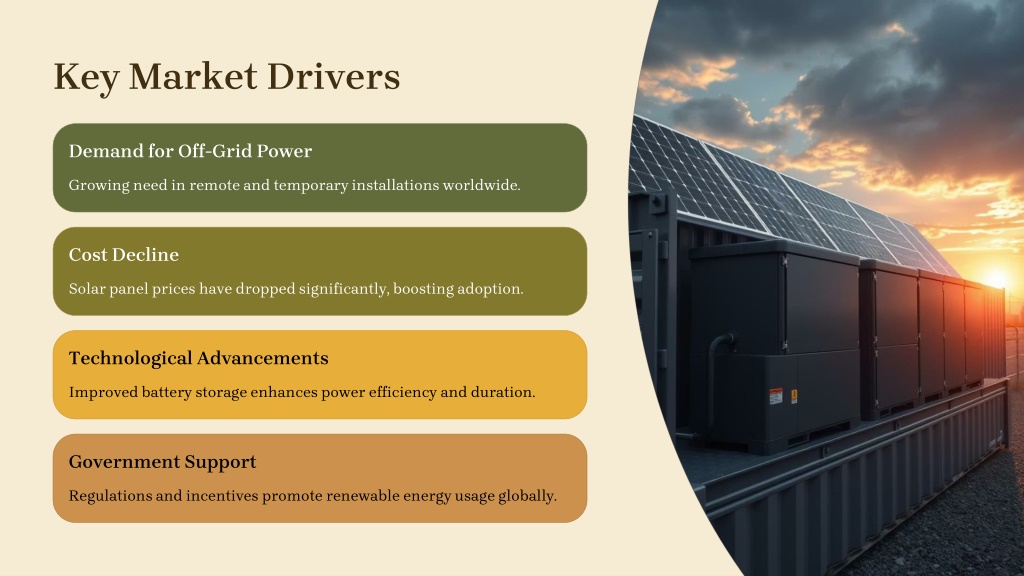 Key Market Drivers

Demand for Off-Grid Power

Growing need in remote and temporary installations worldwide.

Cost Decline

Solar panel prices have dropped significantly, boosting adoption.

Technological Advancements

Improved battery storage enhances power efficiency and duration.

Government Support

Regulations and incentives promote renewable energy usage globally.